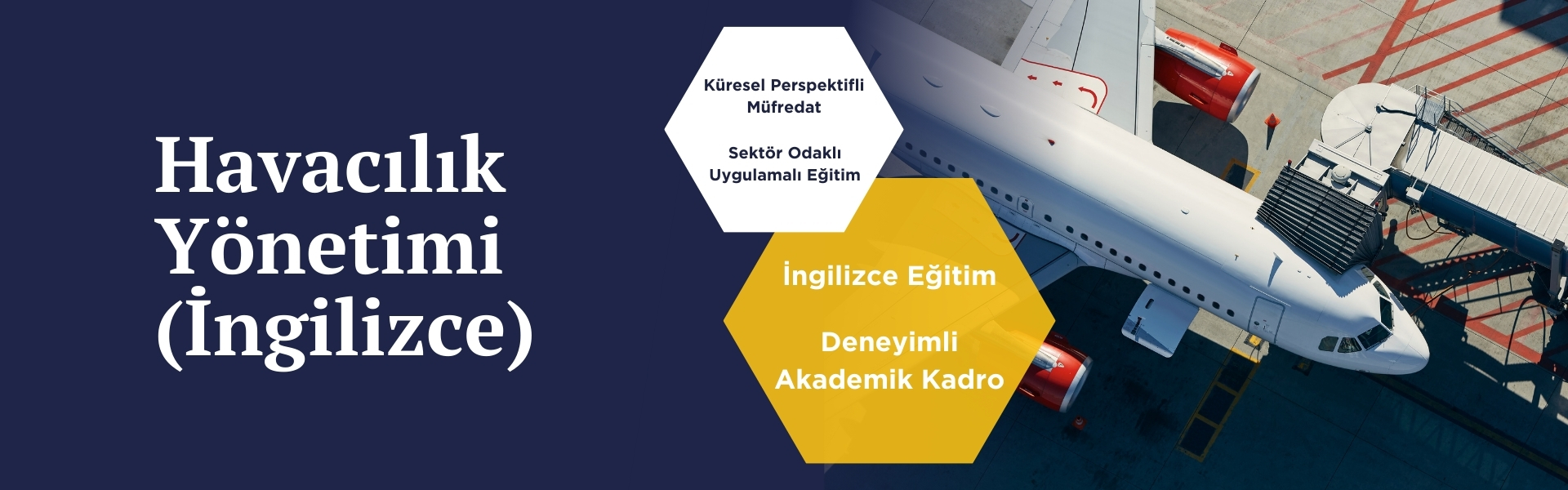 Havacılık Yönetimi (İngilizce)

Küresel Perspektifli Müfredat

Sektör Odaklı Uygulamalı Eğitim

İngilizce Eğitim

Deneyimli Akademik Kadro